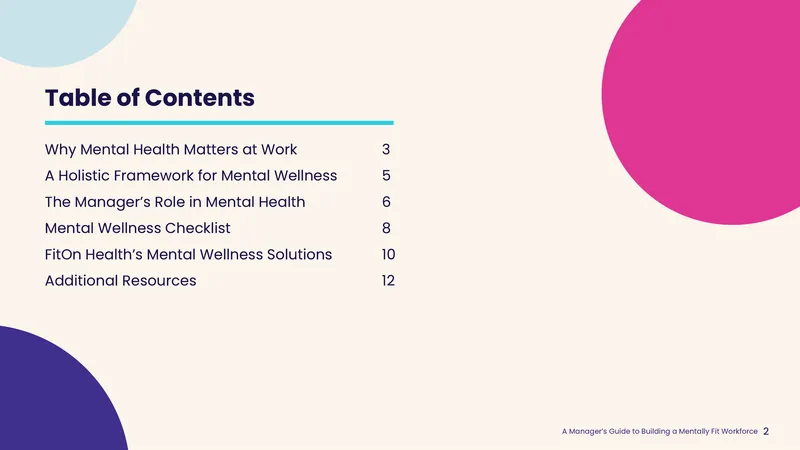 Table of Contents

Why Mental Health Matters at Work 3
A Holistic Framework for Mental Wellness 5
The Manager's Role in Mental Health 6
Mental Wellness Checklist 8
FitOn Health's Mental Wellness Solutions 10
Additional Resources 12

A Manager's Guide to Building a Mentally Fit Workforce 2